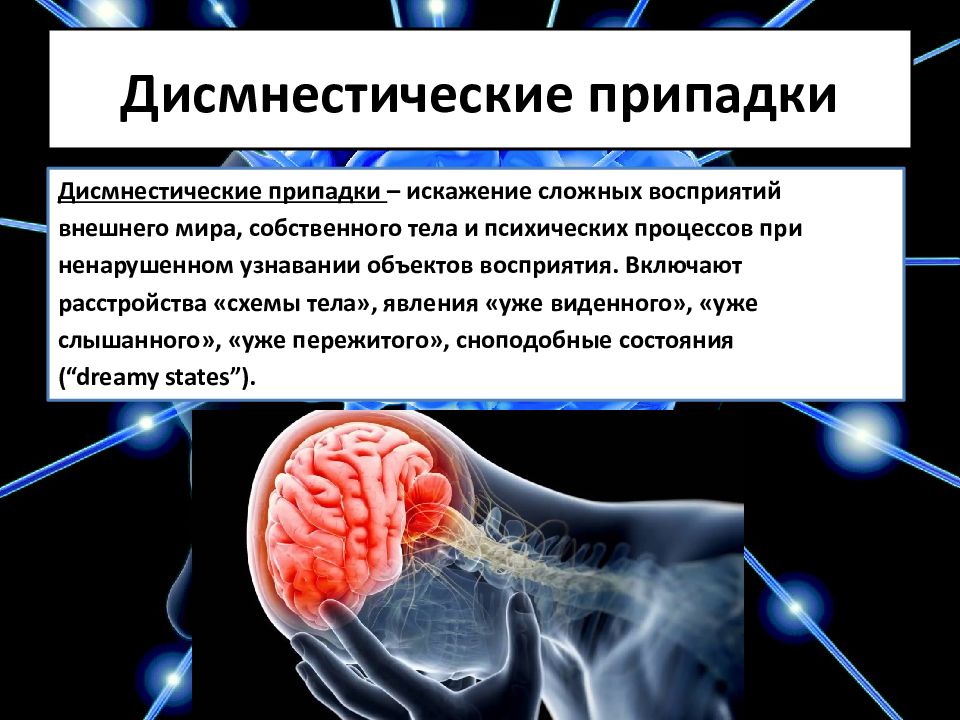 Дисмнестические припадки

Дисмнестические припадки – искажение сложных восприятий внешнего мира, собственного тела и психических процессов при ненарушенном узнавании объектов восприятия. Включают расстройства «схемы тела», явления «уже виденного», «уже слышанного», «уже пережитого», сноподобные состояния (“dreamy states”).